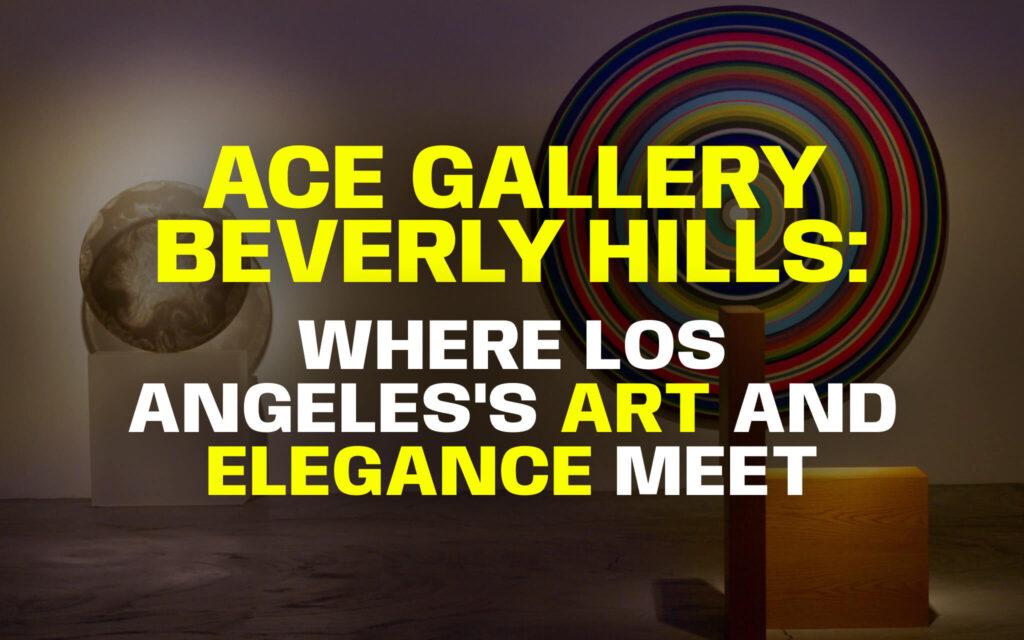 ACE GALLERY BEVERLY HILLS:

WHERE LOS ANGELES'S ART AND ELEGANCE MEET